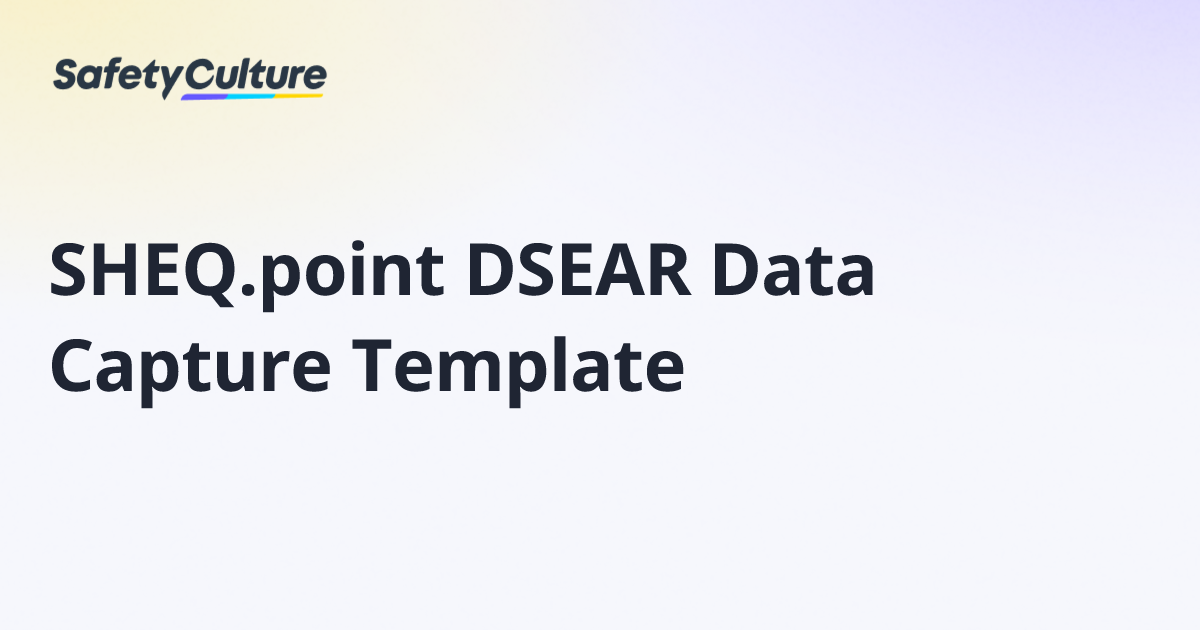 SafetyCulture

SHEQ.point DSEAR Data Capture Template